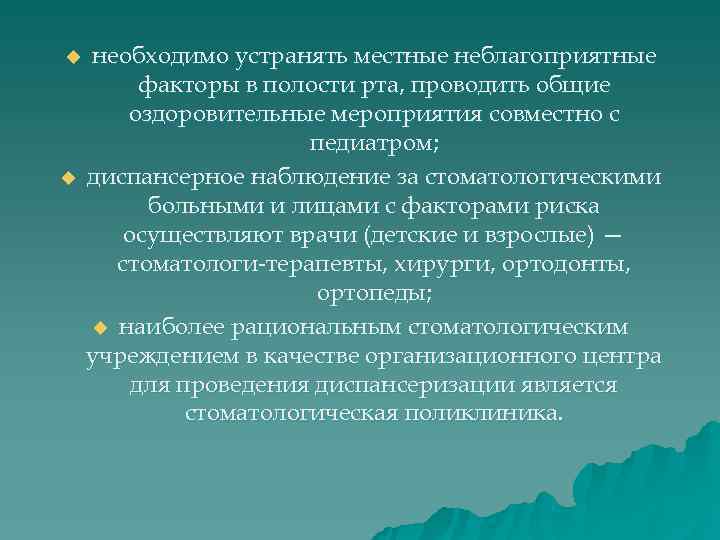 ◆ необходимо устранять местные неблагоприятные факторы в полости рта, проводить общие оздоровительные мероприятия совместно с педиатром;

◆ диспансерное наблюдение за стоматологическими больными и лицами с факторами риска осуществляют врачи (детские и взрослые) — стоматологи-терапевты, хирурги, ортодонты, ортопеды;

◆ наиболее рациональным стоматологическим учреждением в качестве организационного центра для проведения диспансеризации является стоматологическая поликлиника.